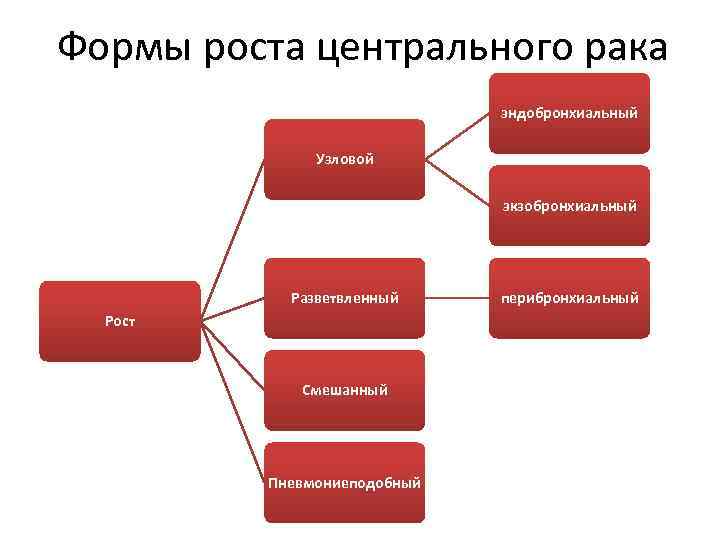 Формы роста центрального рака

Рост

Узловой

эндобронхиальный

экзобронхиальный

Разветвленный

перибронхиальный

Смешанный

Пневмониеподобный